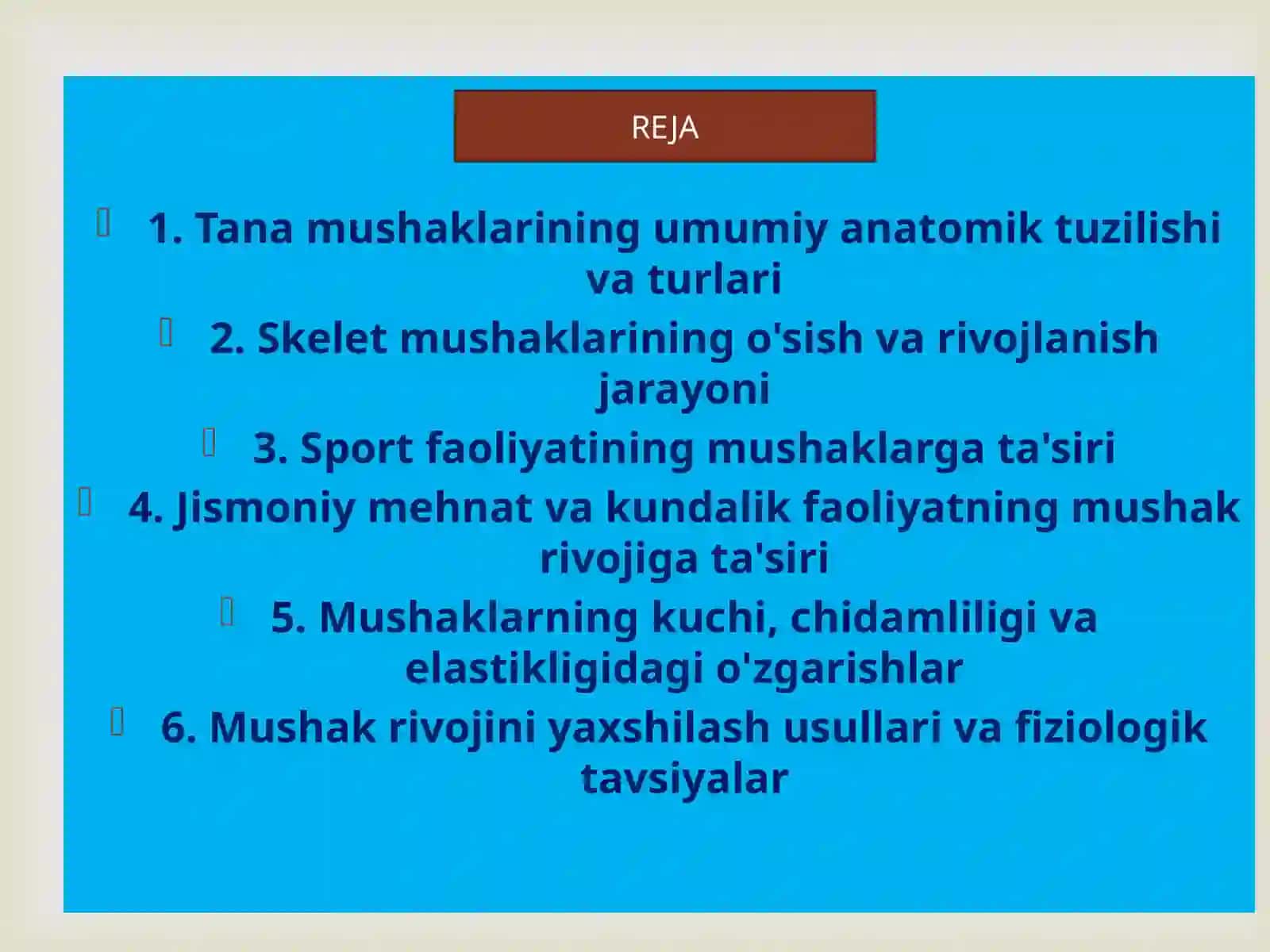 REJA

1. Tana mushaklarining umumiy anatomik tuzilishi va turlari

2. Skelet mushaklarining o'sish va rivojlanish jarayoni

3. Sport faoliyatining mushaklarga ta'siri

4. Jismoniy mehnat va kundalik faoliyatning mushak rivojiga ta'siri

5. Mushaklarning kuchi, chidamliligi va elastikligidagi o'zgarishlar

6. Mushak rivojini yaxshilash usullari va fiziologik tavsiyalar